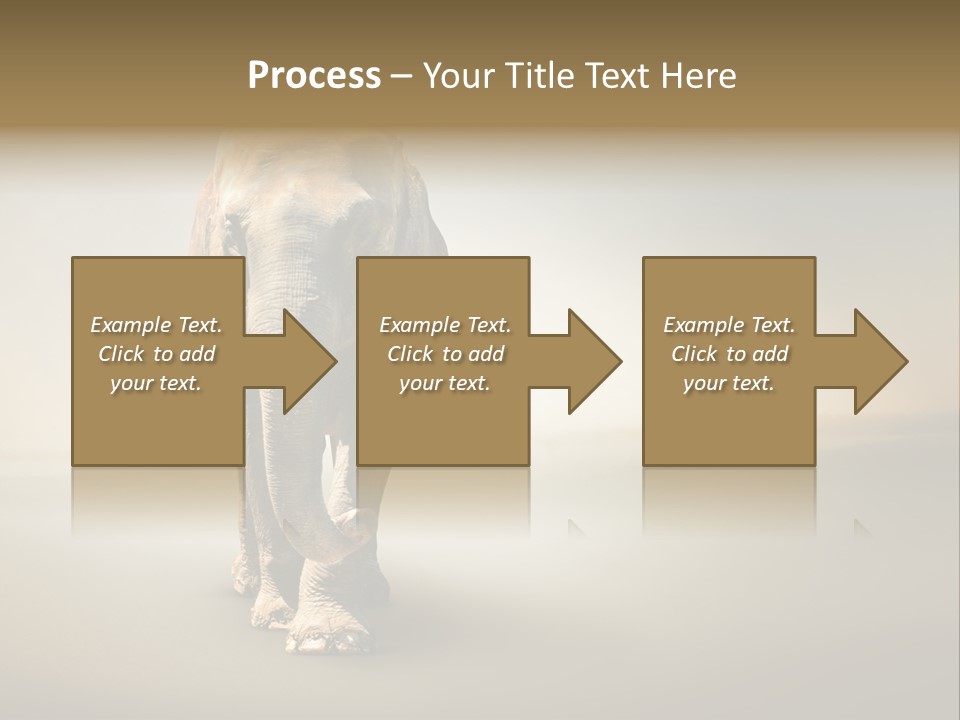 Process – Your Title Text Here

Example Text. Click to add your text.

Example Text. Click to add your text.

Example Text. Click to add your text.